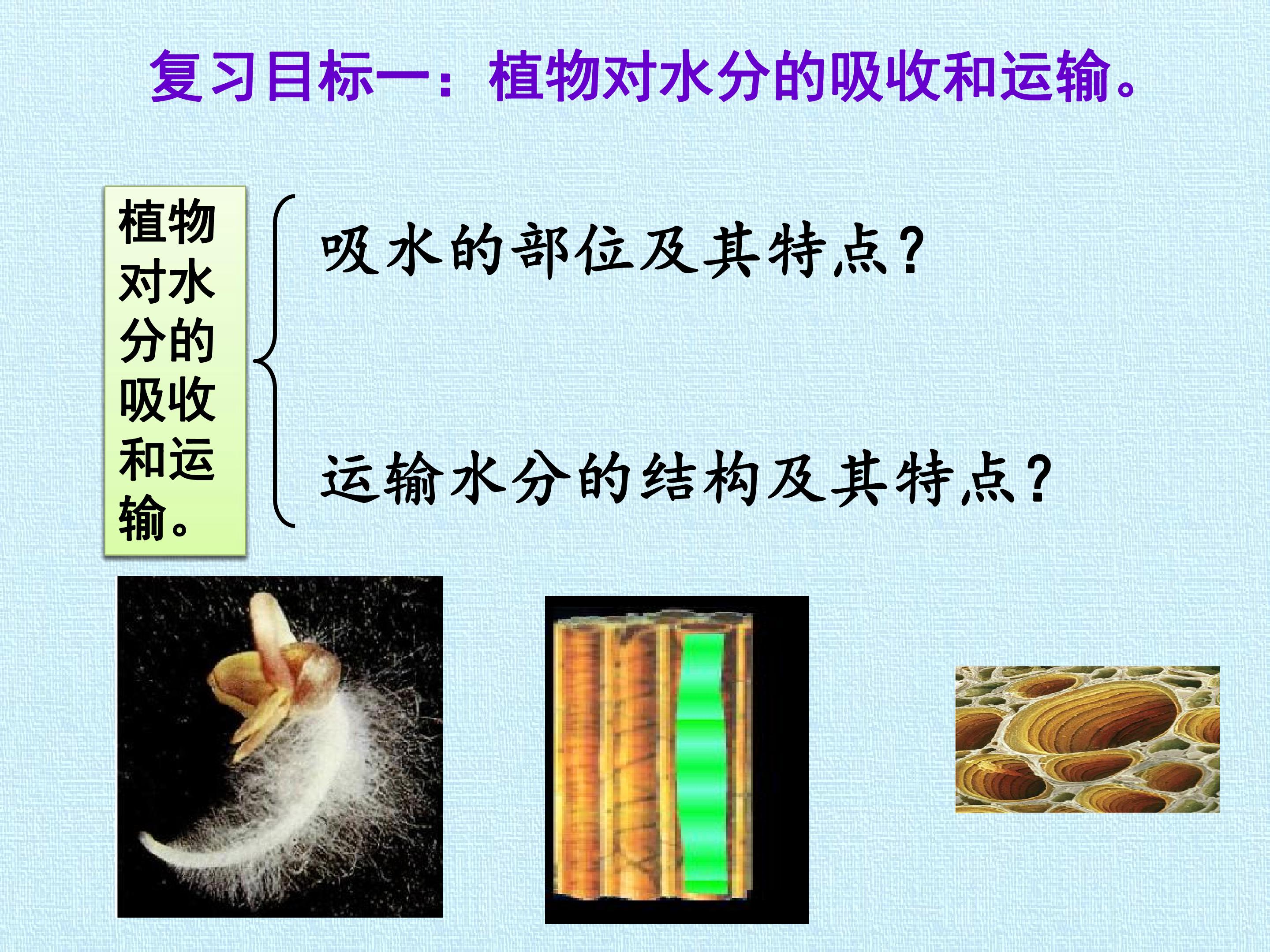 复习目标一：植物对水分的吸收和运输。

植物对水分的吸收和运输。

吸水的部位及其特点?

运输水分的结构及其特点?